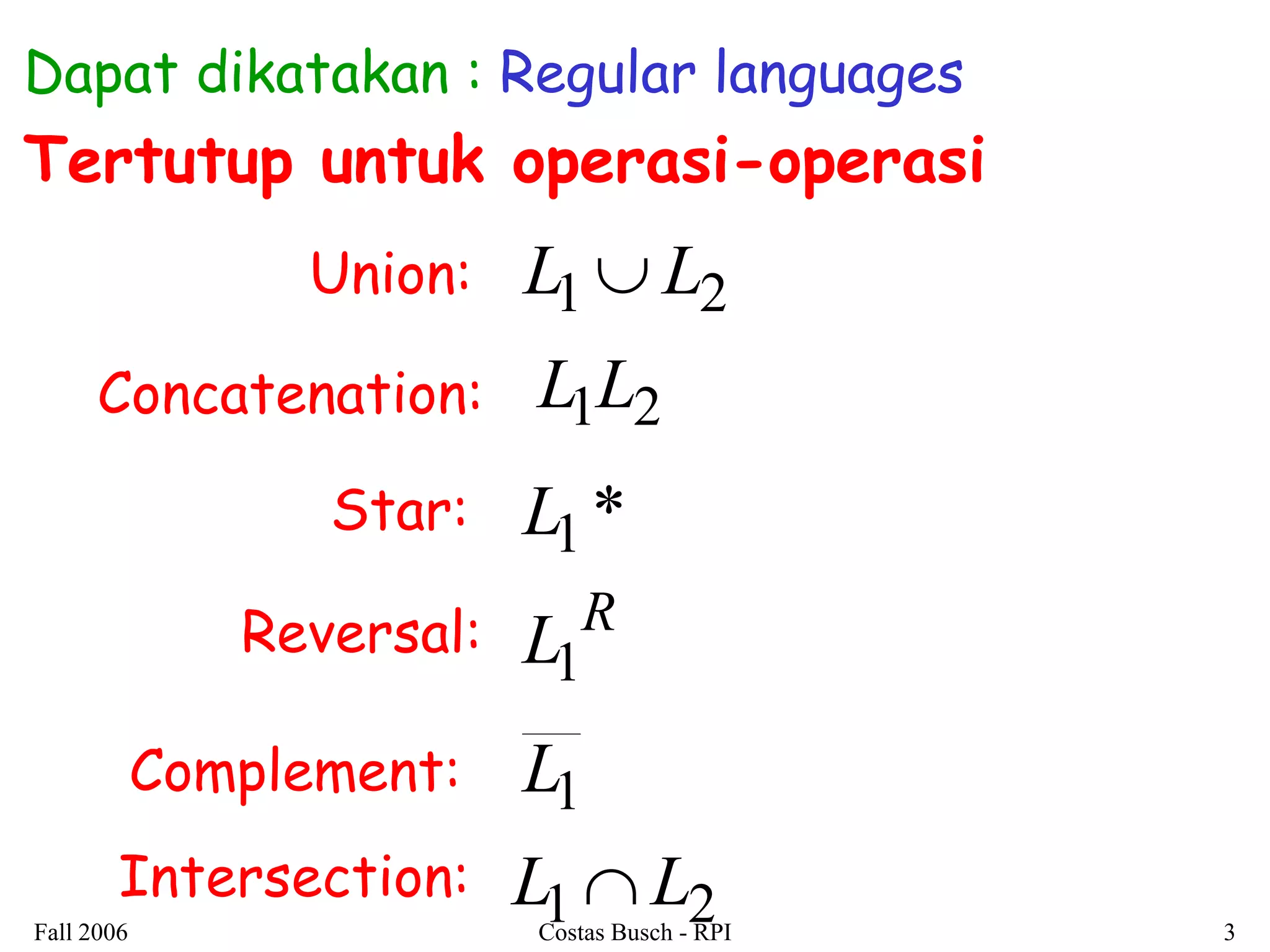 Dapat dikatakan : Regular languages

Tertutup untuk operasi-operasi

Union: $L_1 \cup L_2$

Concatenation: $L_1 L_2$

Star: $L_1 *$

Reversal: $L_1^R$

Complement: $\overline{L_1}$

Intersection: $L_1 \cap L_2$

Fall 2006 Costas Busch - RPI 3